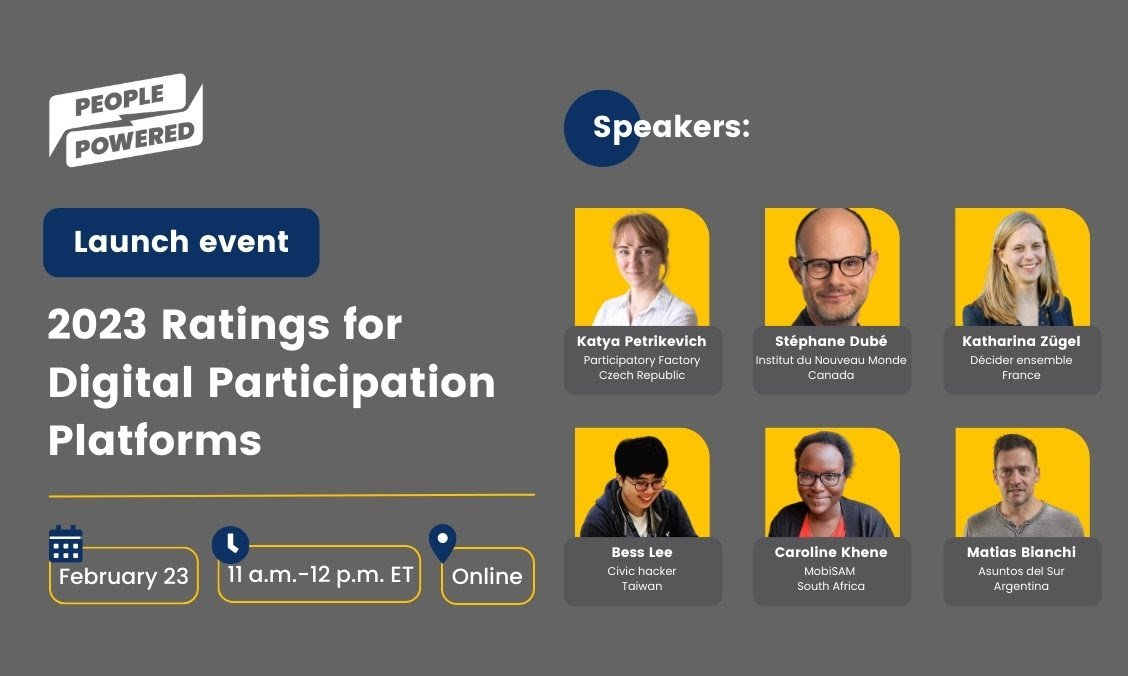 PEOPLE POWERED

Launch event

2023 Ratings for Digital Participation Platforms

February 23

11 a.m.-12 p.m. ET

Online

Speakers:

Katya Petrikevich
Participatory Factory
Czech Republic

Stéphane Dubé
Institut du Nouveau Monde
Canada

Katharina Zügel
Décider ensemble
France

Bess Lee
Civic hacker
Taiwan

Caroline Khene
MobiSAM
South Africa

Matias Bianchi
Asuntos del Sur
Argentina